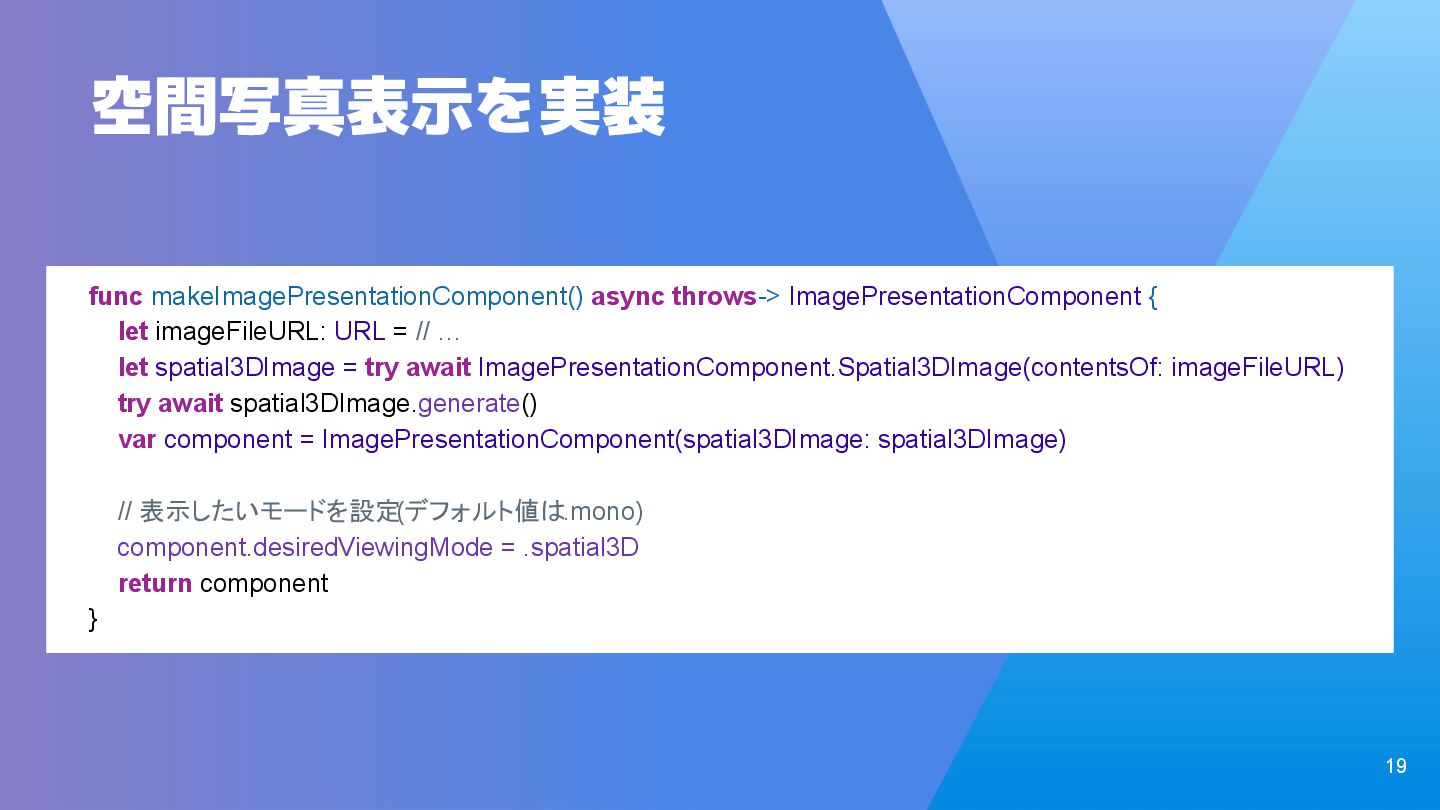 空間写真表示を実装

func makeImagePresentationComponent() async throws-> ImagePresentationComponent {
let imageFileURL: URL = // …
let spatial3DImage = try await ImagePresentationComponent.Spatial3DImage(contentsOf: imageFileURL)
try await spatial3DImage.generate()
var component = ImagePresentationComponent(spatial3DImage: spatial3DImage)

// 表示したいモードを設定(デフォルト値は.mono)
component.desiredViewingMode = .spatial3D
return component
}

19